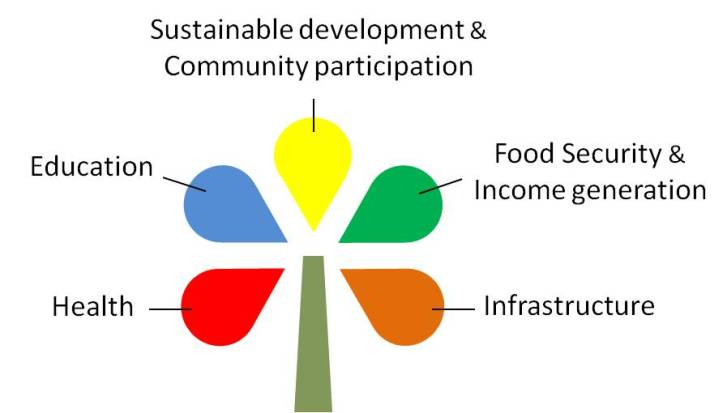 Sustainable development & Community participation

Education

Food Security & Income generation

Health

Infrastructure